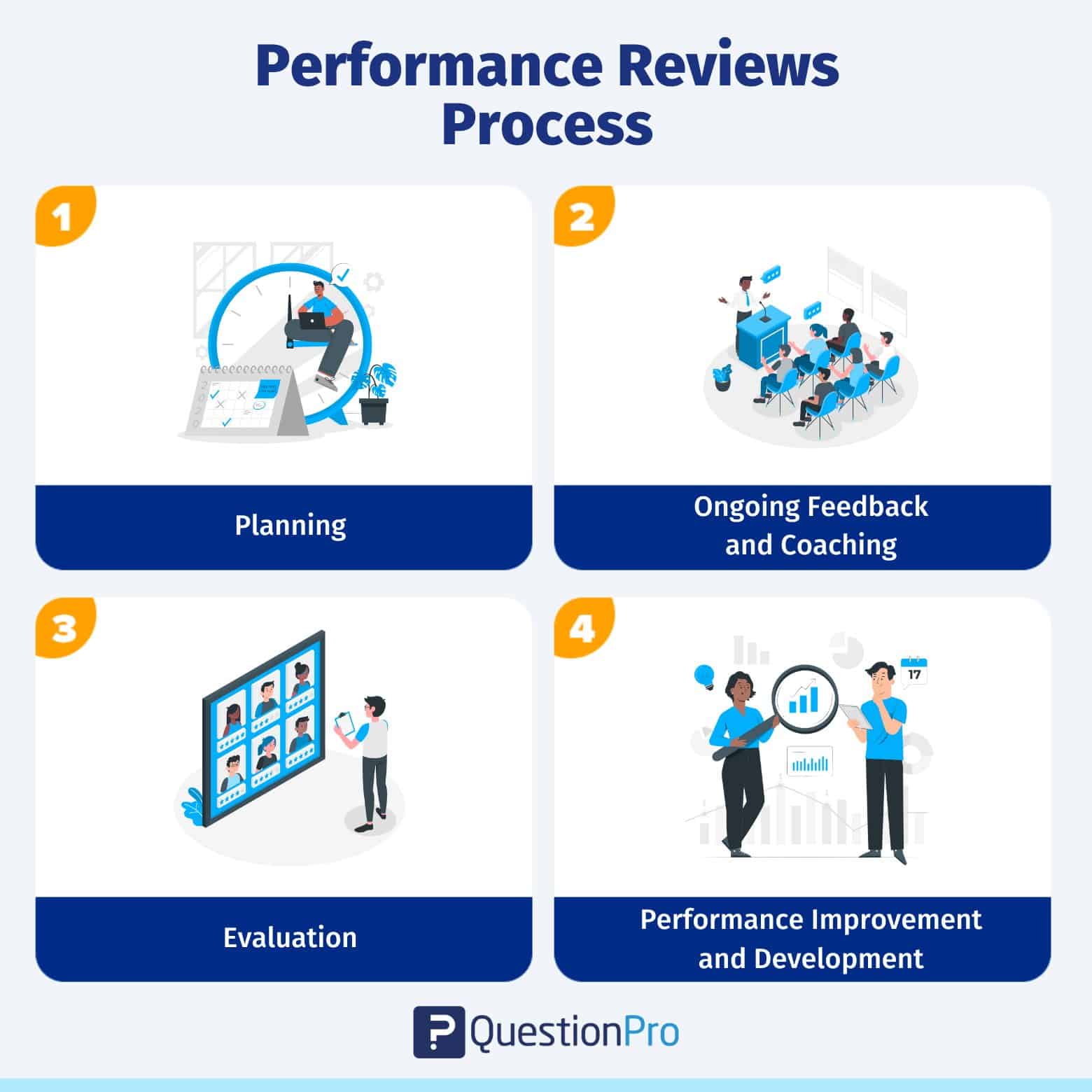 Performance Reviews Process

1

Planning

2

Ongoing Feedback and Coaching

3

Evaluation

4

17

Performance Improvement and Development

QuestionPro